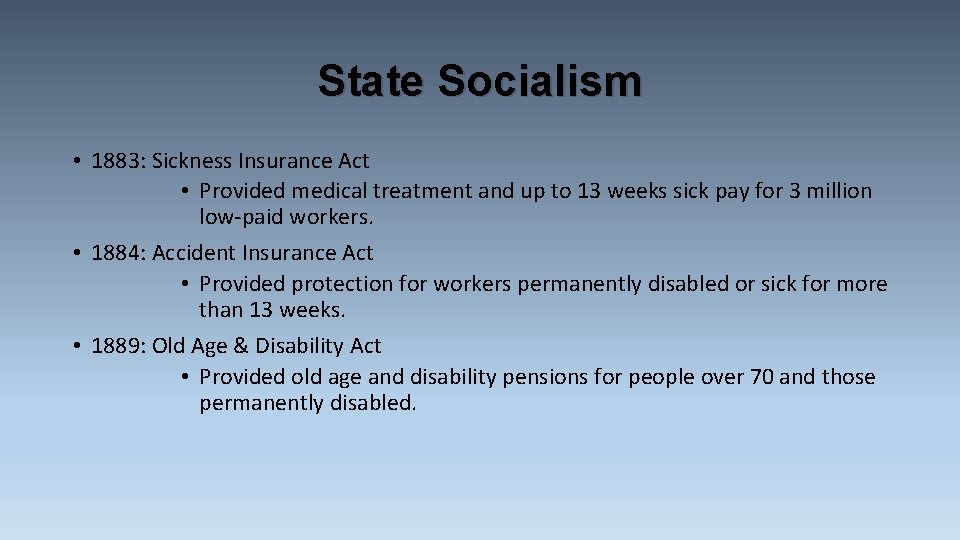 State Socialism

• 1883: Sickness Insurance Act
  • Provided medical treatment and up to 13 weeks sick pay for 3 million low-paid workers.

• 1884: Accident Insurance Act
  • Provided protection for workers permanently disabled or sick for more than 13 weeks.

• 1889: Old Age & Disability Act
  • Provided old age and disability pensions for people over 70 and those permanently disabled.